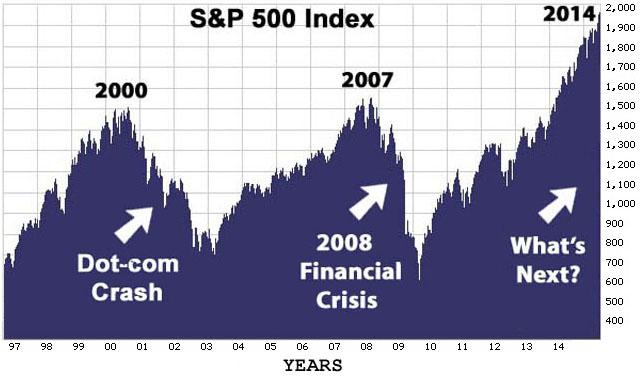 S&P 500 Index

2000

2007

2014

Dot-com Crash

2008 Financial Crisis

What's Next?

2,000
1,900
1,800
1,700
1,600
1,500
1,400
1,300
1,200
1,100
1,000
900
800
700
600
500
400

97 98 99 00 01 02 03 04 05 06 07 08 09 10 11 12 13 14

YEARS